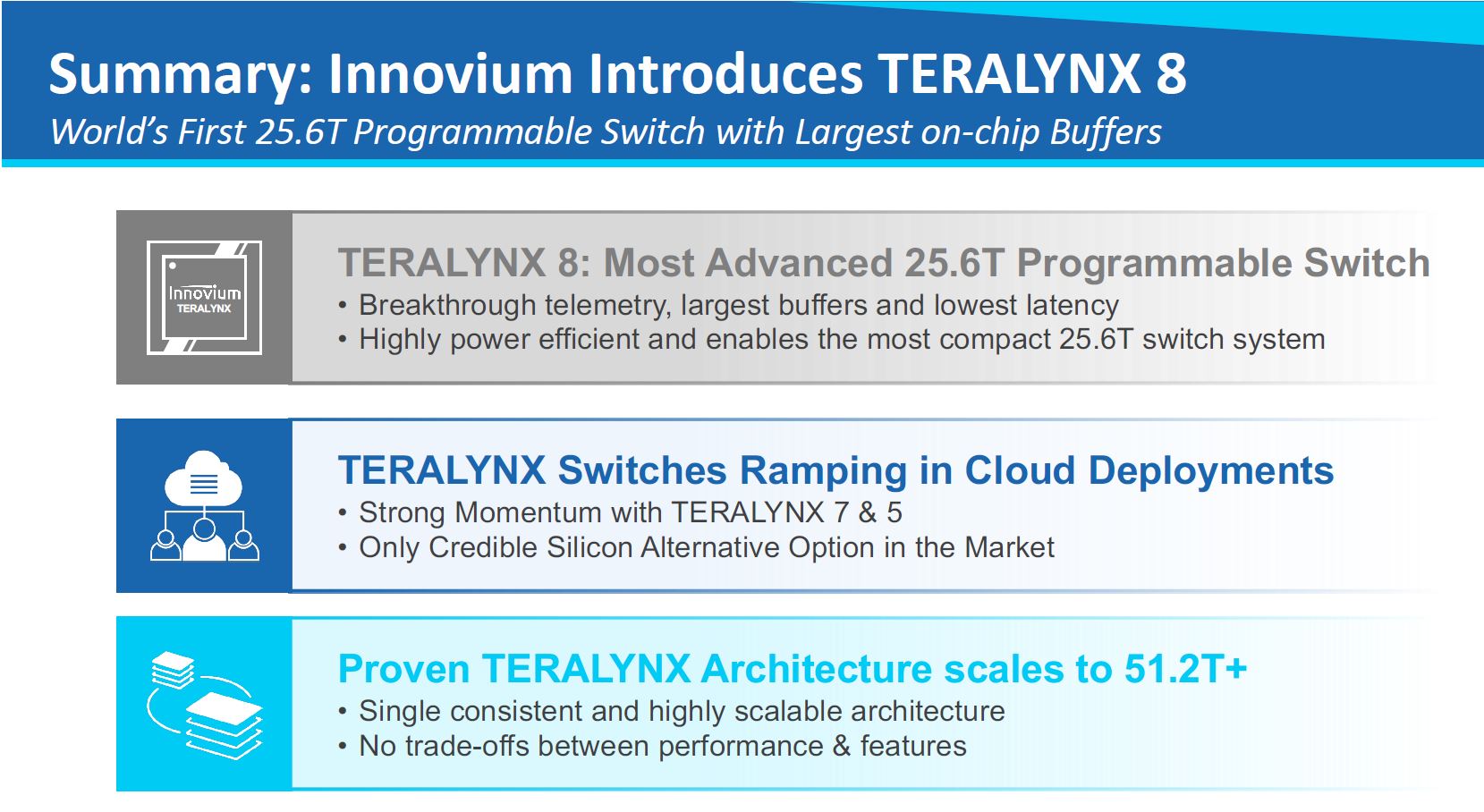 Summary: Innovium Introduces TERALYNX 8
World's First 25.6T Programmable Switch with Largest on-chip Buffers

Innovium
TERALYNX

TERALYNX 8: Most Advanced 25.6T Programmable Switch
• Breakthrough telemetry, largest buffers and lowest latency
• Highly power efficient and enables the most compact 25.6T switch system

TERALYNX Switches Ramping in Cloud Deployments
• Strong Momentum with TERALYNX 7 & 5
• Only Credible Silicon Alternative Option in the Market

Proven TERALYNX Architecture scales to 51.2T+
• Single consistent and highly scalable architecture
• No trade-offs between performance & features